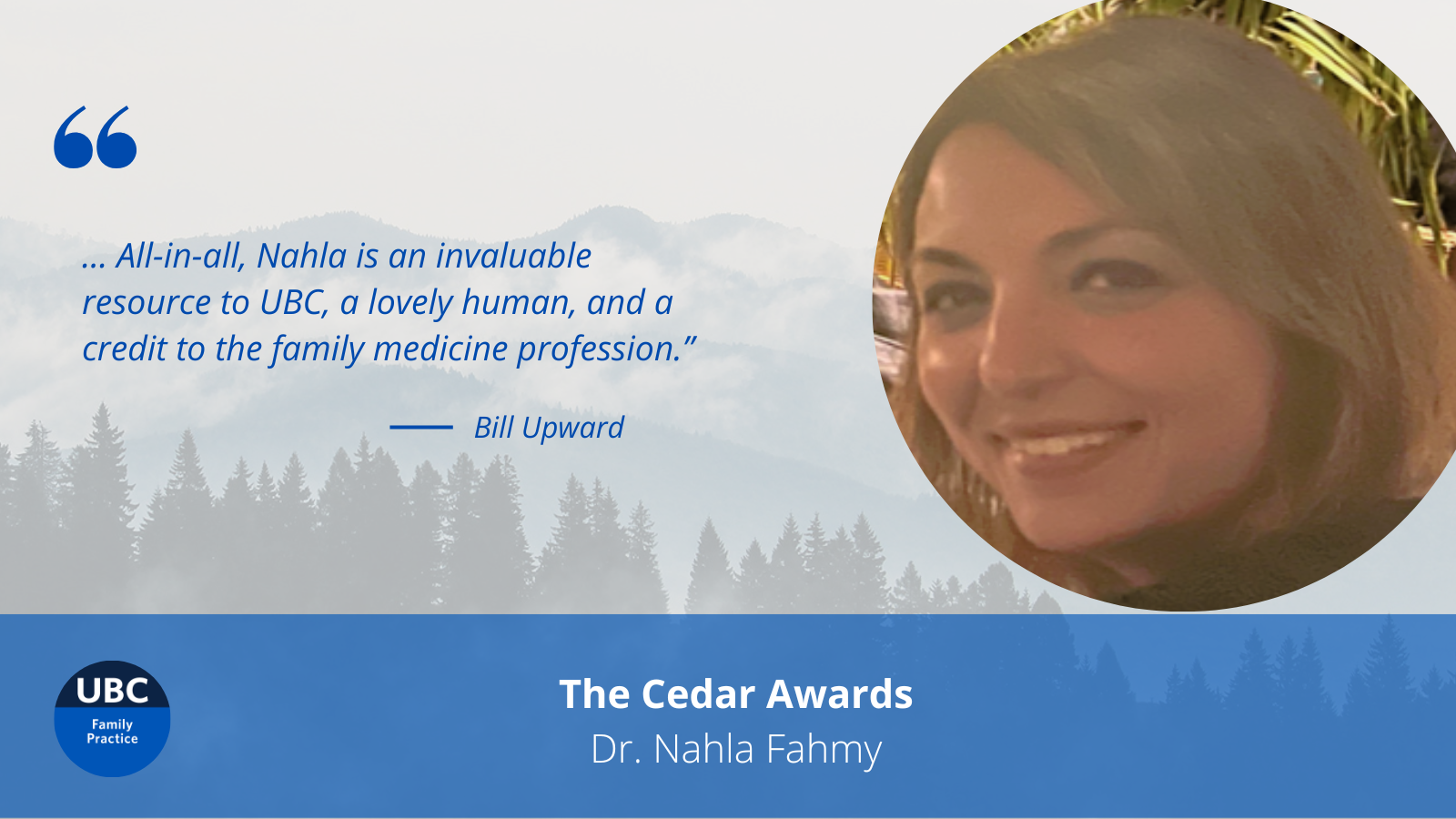 “

... All-in-all, Nahla is an invaluable resource to UBC, a lovely human, and a credit to the family medicine profession.”

— Bill Upward

UBC
Family Practice

The Cedar Awards
Dr. Nahla Fahmy